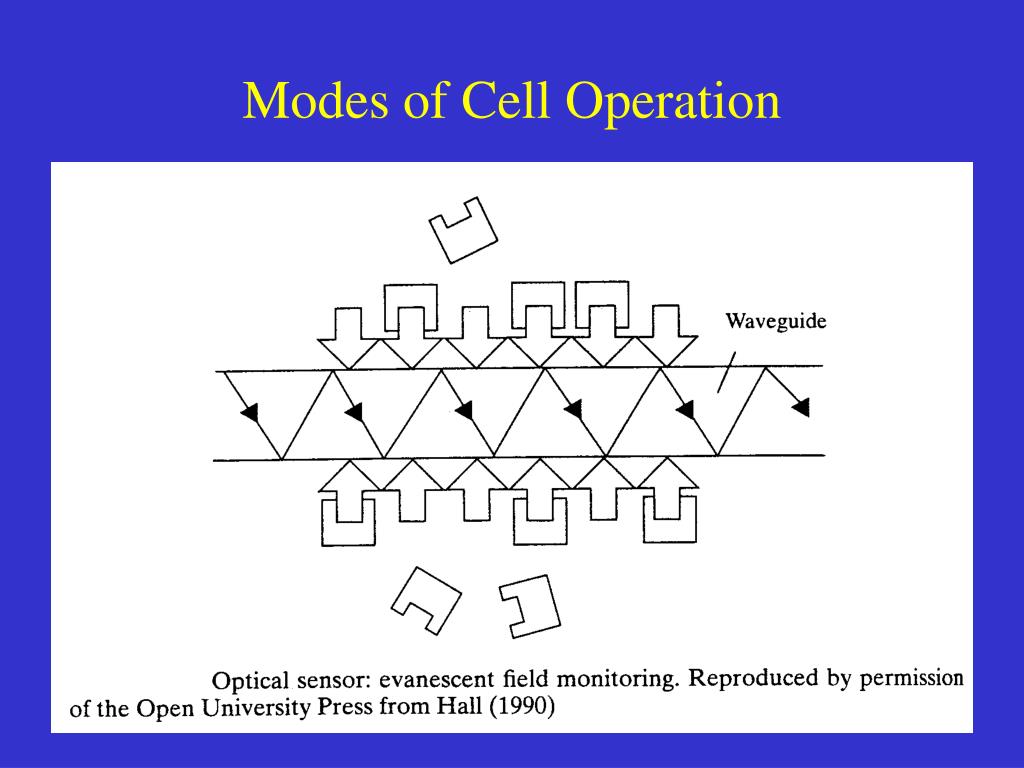 Modes of Cell Operation

Waveguide

Optical sensor: evanescent field monitoring. Reproduced by permission of the Open University Press from Hall (1990)